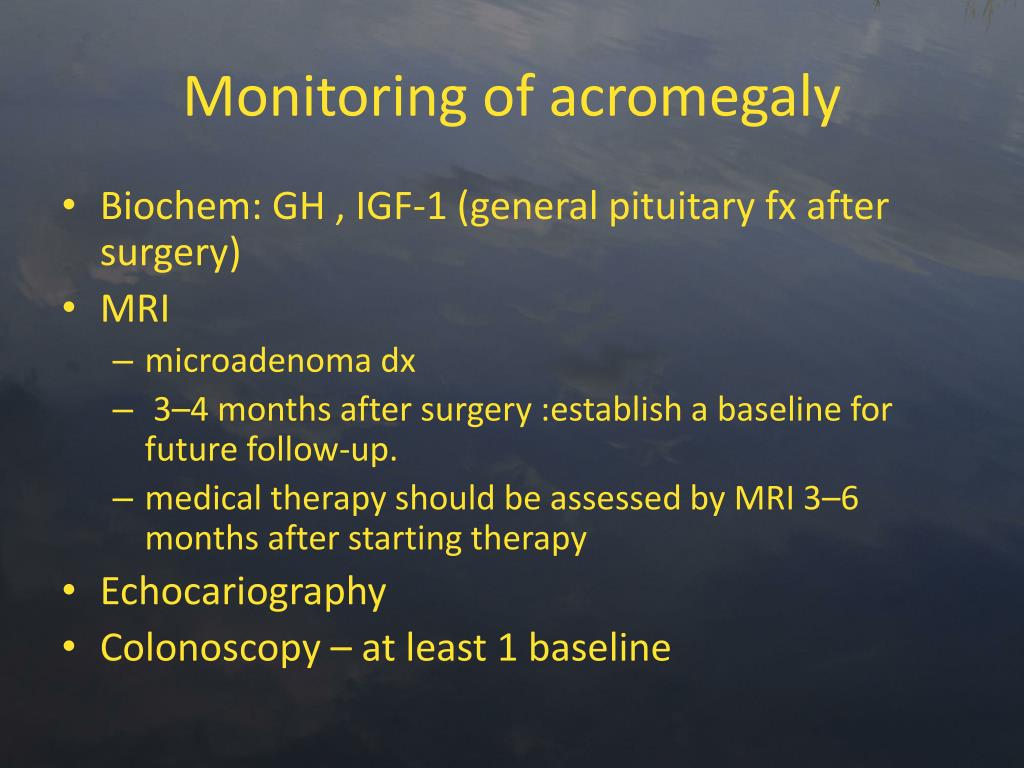 Monitoring of acromegaly

• Biochem: GH , IGF-1 (general pituitary fx after surgery)
• MRI
– microadenoma dx
– 3–4 months after surgery :establish a baseline for future follow-up.
– medical therapy should be assessed by MRI 3–6 months after starting therapy
• Echocariography
• Colonoscopy – at least 1 baseline